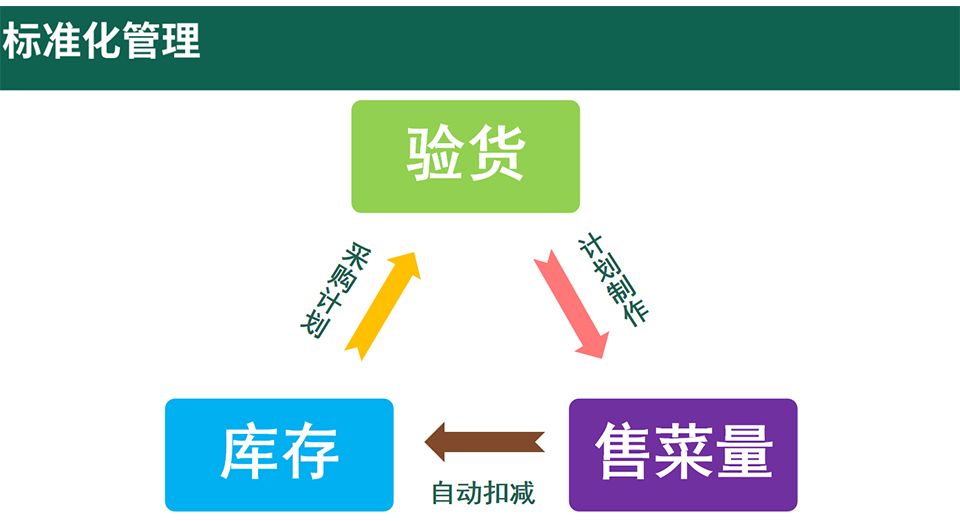 标准化管理

验货

采购计划

计划制作

库存

自动扣减

售菜量